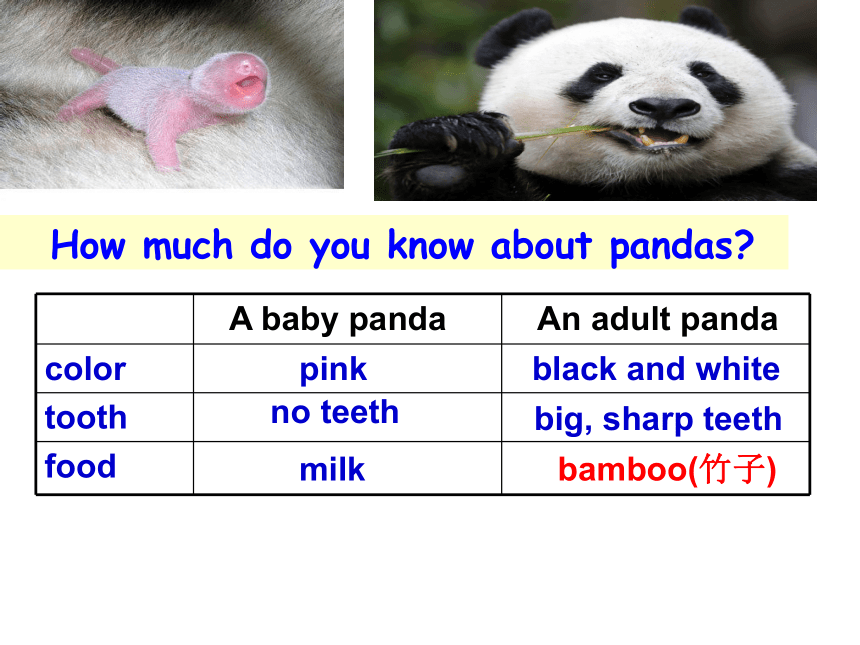 How much do you know about pandas?

| | A baby panda | An adult panda |
|---|---|---|
| color | pink | black and white |
| tooth | no teeth | big, sharp teeth |
| food | milk | bamboo(竹子) |